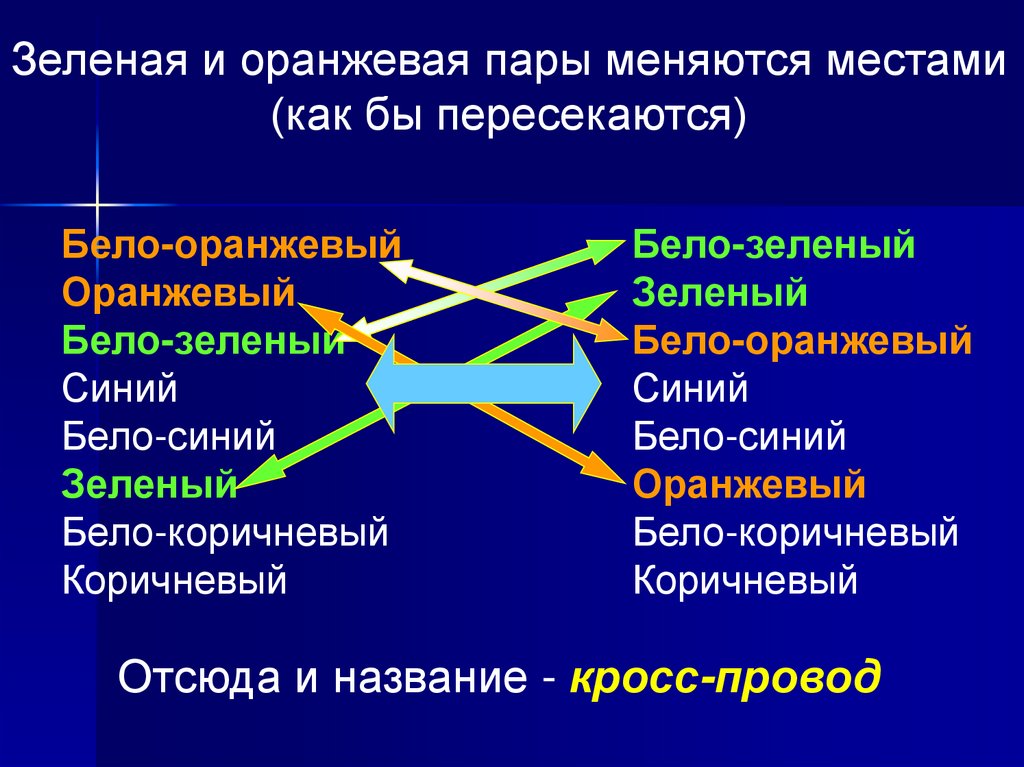 Зеленая и оранжевая пары меняются местами (как бы пересекаются)

Бело-оранжевый
Оранжевый
Бело-зеленый
Синий
Бело-синий
Зеленый
Бело-коричневый
Коричневый

Бело-зеленый
Зеленый
Бело-оранжевый
Синий
Бело-синий
Оранжевый
Бело-коричневый
Коричневый

Отсюда и название - кросс-провод